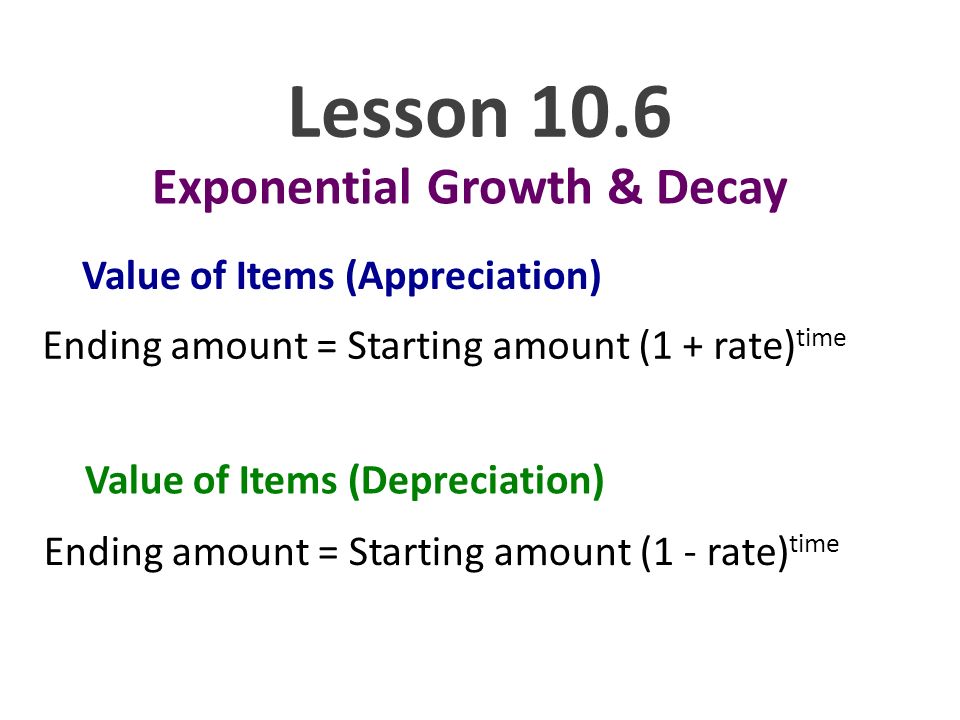 Lesson 10.6

Exponential Growth & Decay

Value of Items (Appreciation)

Ending amount = Starting amount $(1 + \text{rate})^{\text{time}}$

Value of Items (Depreciation)

Ending amount = Starting amount $(1 - \text{rate})^{\text{time}}$